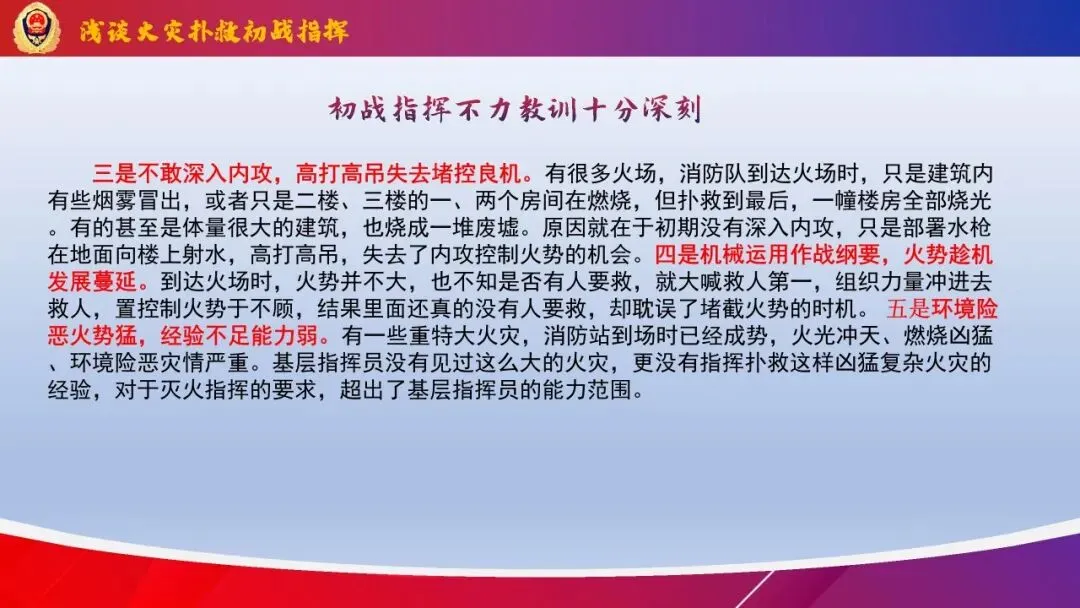 浅谈火灾扑救初战指挥

初战指挥不力教训十分深刻

三是不敢深入内攻，高打高吊失去堵控良机。有很多火场，消防队到达火场时，只是建筑内有些烟雾冒出，或者只是二楼、三楼的一、两个房间在燃烧，但扑救到最后，一幢楼房全部烧光。有的甚至是体量很大的建筑，也烧成一堆废墟。原因就在于初期没有深入内攻，只是部署水枪在地面向楼上射水，高打高吊，失去了内攻控制火势的机会。四是机械运用作战纲要，火势趁机发展蔓延。到达火场时，火势并不大，也不知是否有人要救，就大喊救人第一，组织力量冲进去救人，置控制火势于不顾，结果里面还真的没有人要救，却耽误了堵截火势的时机。 五是环境险恶火势猛，经验不足能力弱。有一些重特大火灾，消防站到场时已经成势，火光冲天、燃烧凶猛、环境险恶灾情严重。基层指挥员没有见过这么大的火灾，更没有指挥扑救这样凶猛复杂火灾的经验，对于灭火指挥的要求，超出了基层指挥员的能力范围。